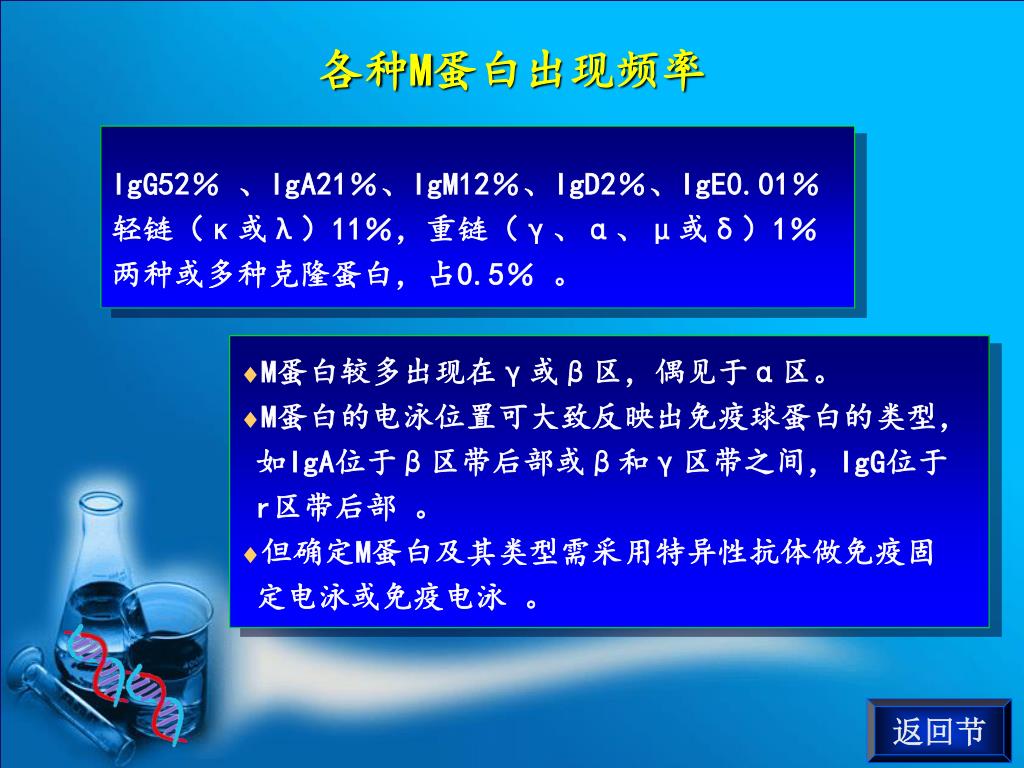 各种M蛋白出现频率

IgG52% 、IgA21%、IgM12%、IgD2%、IgE0.01%
轻链（κ或λ）11%，重链（γ、α、μ或δ）1%
两种或多种克隆蛋白，占0.5% 。

♦M蛋白较多出现在γ或β区，偶见于α区。
♦M蛋白的电泳位置可大致反映出免疫球蛋白的类型，如IgA位于β区带后部或β和γ区带之间，IgG位于r区带后部 。
♦但确定M蛋白及其类型需采用特异性抗体做免疫固定电泳或免疫电泳 。

返回节